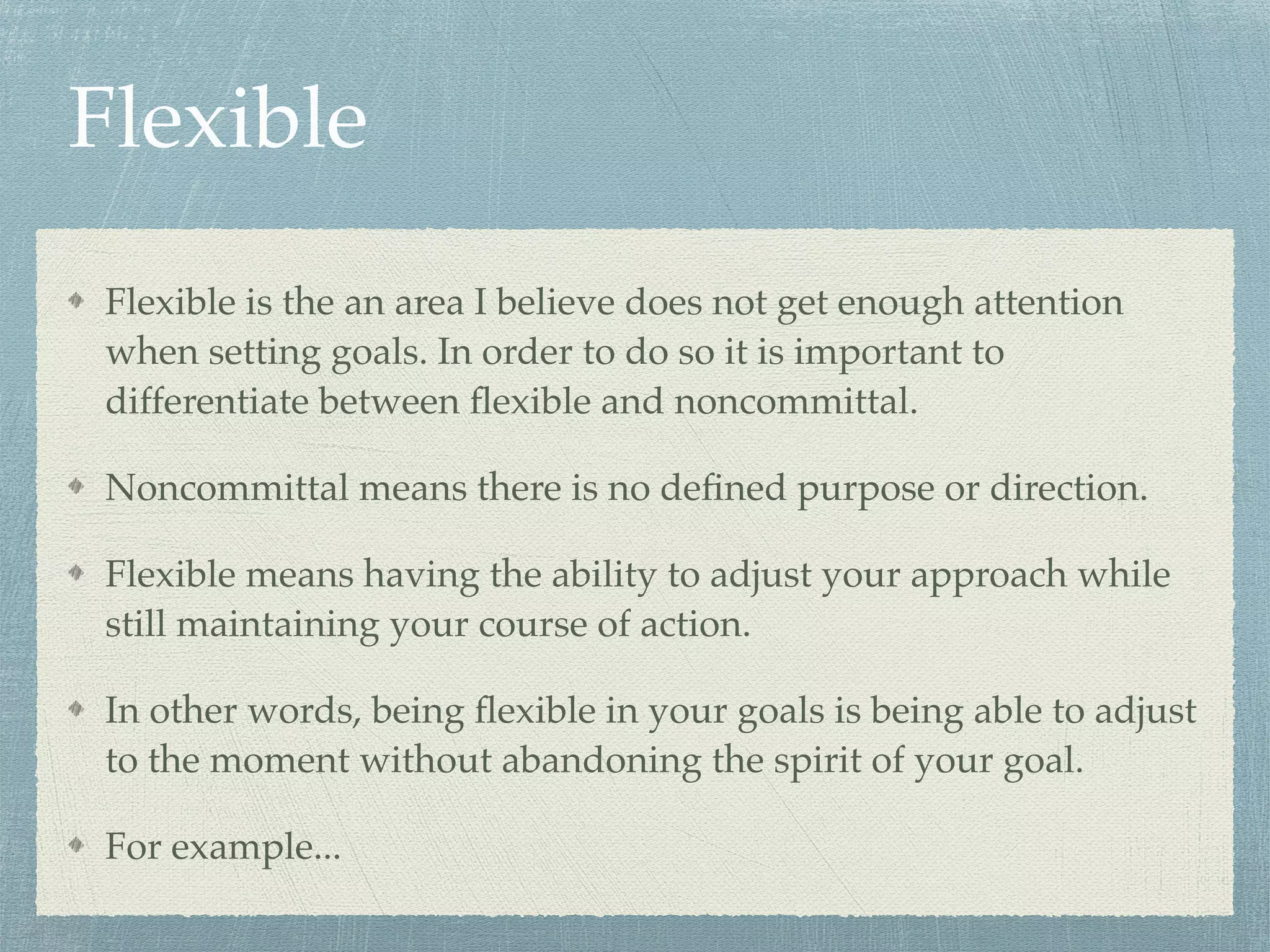 Flexible

Flexible is the an area I believe does not get enough attention when setting goals. In order to do so it is important to differentiate between flexible and noncommittal.

Noncommittal means there is no defined purpose or direction.

Flexible means having the ability to adjust your approach while still maintaining your course of action.

In other words, being flexible in your goals is being able to adjust to the moment without abandoning the spirit of your goal.

For example...